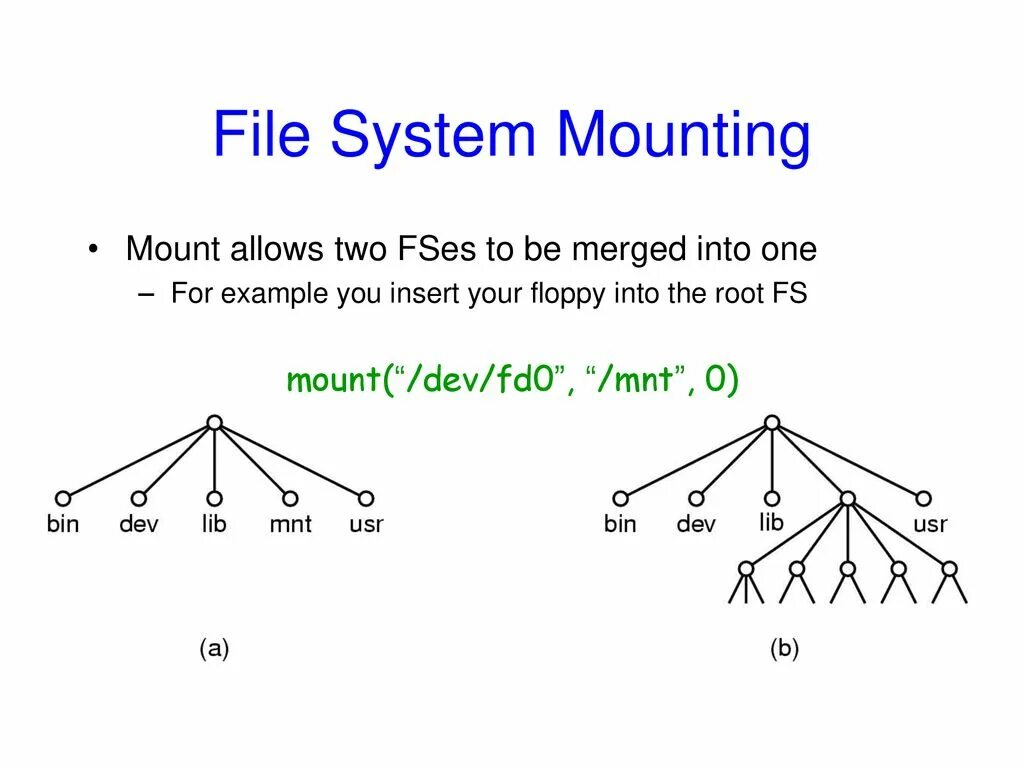 File System Mounting

• Mount allows two FSes to be merged into one
– For example you insert your floppy into the root FS

mount(“/dev/fd0”, “/mnt”, 0)

bin dev lib mnt usr

(a)

bin dev lib usr

(b)